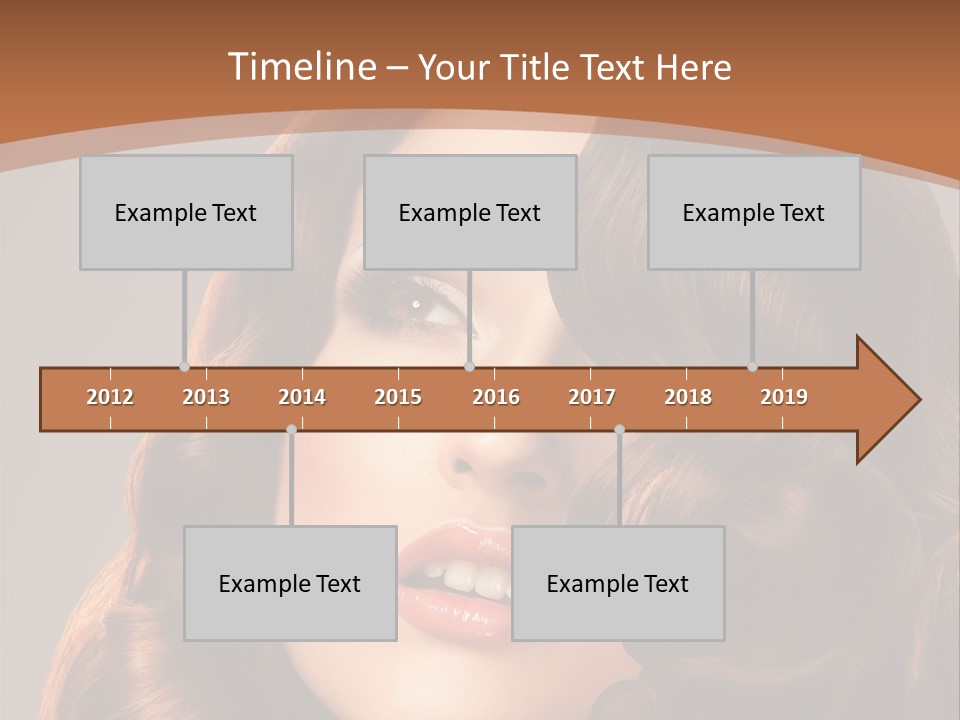 Timeline – Your Title Text Here

Example Text

Example Text

Example Text

2012 2013 2014 2015 2016 2017 2018 2019

Example Text

Example Text